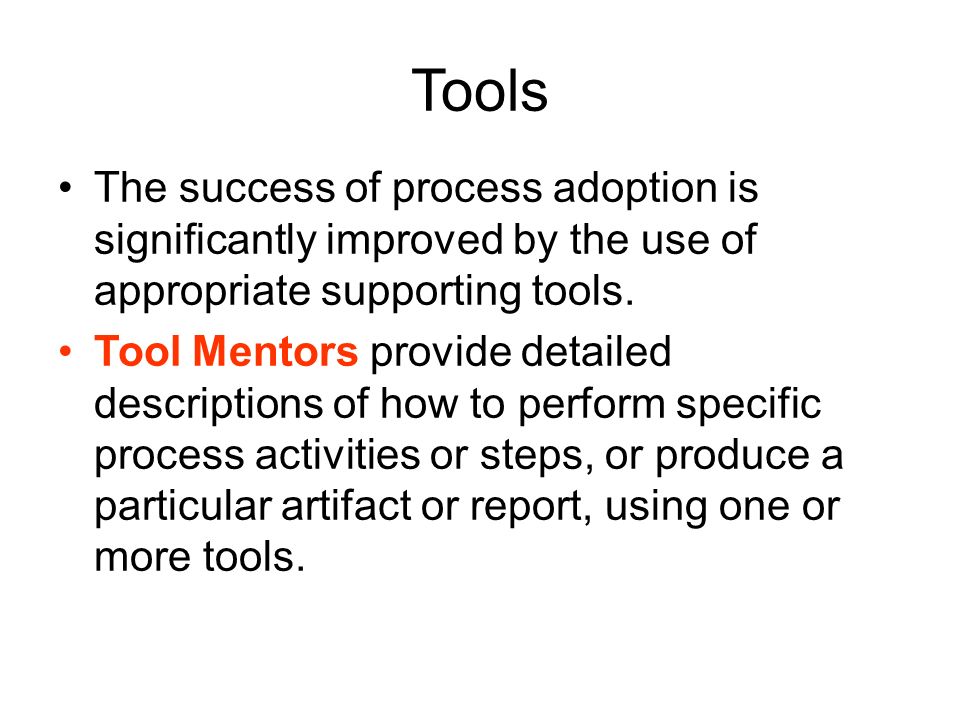 Tools

• The success of process adoption is significantly improved by the use of appropriate supporting tools.

• Tool Mentors provide detailed descriptions of how to perform specific process activities or steps, or produce a particular artifact or report, using one or more tools.